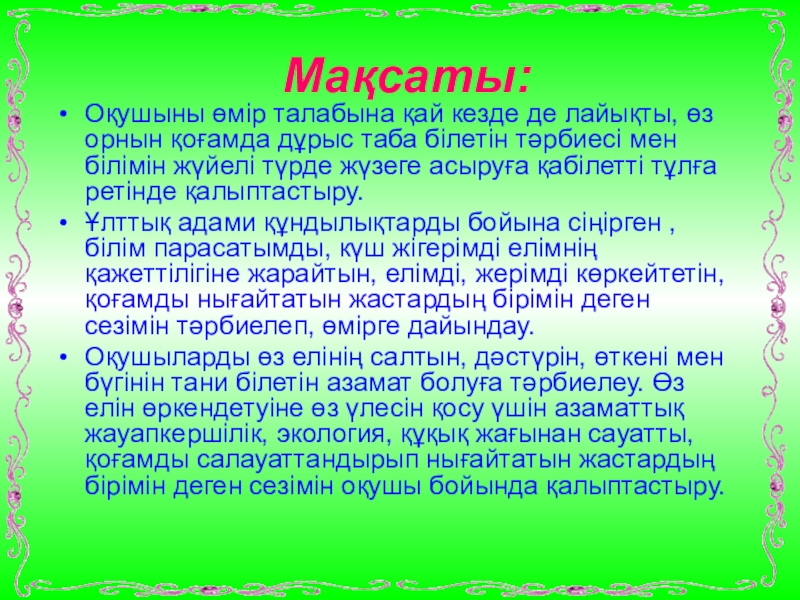 Мақсаты:

• Оқушыны өмір талабына қай кезде де лайықты, өз орнын қоғамда дұрыс таба білетін тәрбиесі мен білімін жүйелі түрде жүзеге асыруға қабілетті тұлға ретінде қалыптастыру.

• Ұлттық адами құндылықтарды бойына сіңірген , білім парасатымды, күш жігерімді елімнің қажеттілігіне жарайтын, елімді, жерімді көркейтетін, қоғамды нығайтатын жастардың бірімін деген сезімін тәрбиелеп, өмірге дайындау.

• Оқушыларды өз елінің салтын, дәстүрін, өткені мен бүгінін тани білетін азамат болуға тәрбиелеу. Өз елін өркендетуіне өз үлесін қосу үшін азаматтық жауапкершілік, экология, құқық жағынан сауатты, қоғамды салауаттандырып нығайтатын жастардың бірімін деген сезімін оқушы бойында қалыптастыру.